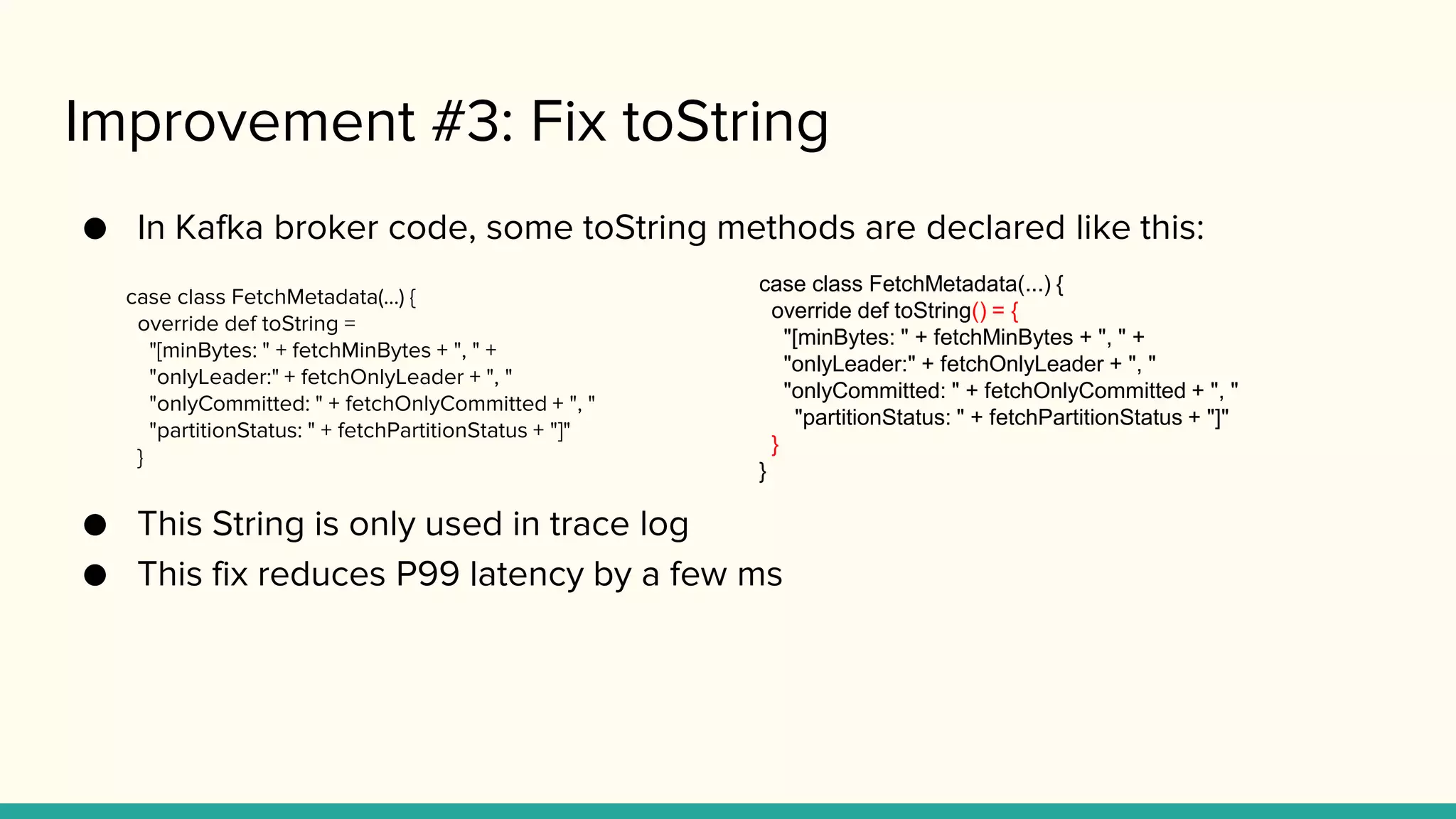 Improvement #3: Fix toString

● In Kafka broker code, some toString methods are declared like this:

case class FetchMetadata(...) {
override def toString =
"[minBytes: " + fetchMinBytes + ", " +
"onlyLeader:" + fetchOnlyLeader + ", "
"onlyCommitted: " + fetchOnlyCommitted + ", "
"partitionStatus: " + fetchPartitionStatus + "]"
}

case class FetchMetadata(...) {
override def toString() = {
"[minBytes: " + fetchMinBytes + ", " +
"onlyLeader:" + fetchOnlyLeader + ", "
"onlyCommitted: " + fetchOnlyCommitted + ", "
"partitionStatus: " + fetchPartitionStatus + "]"
}
}

● This String is only used in trace log
● This fix reduces P99 latency by a few ms